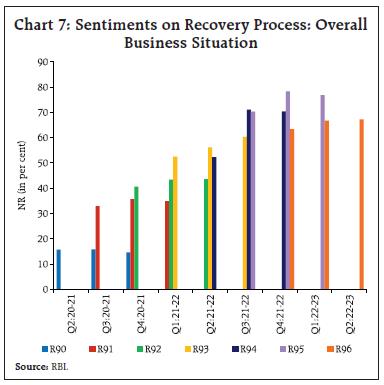 Chart 7: Sentiments on Recovery Process: Overall Business Situation

NR (in per cent)

90
80
70
60
50
40
30
20
10
0

Q2:20-21
Q3:20-21
Q4:20-21
Q1:21-22
Q2:21-22
Q3:21-22
Q4:21-22
Q1:22-23
Q2:22-23

R90 R91 R92 R93 R94 R95 R96

Source: RBI.